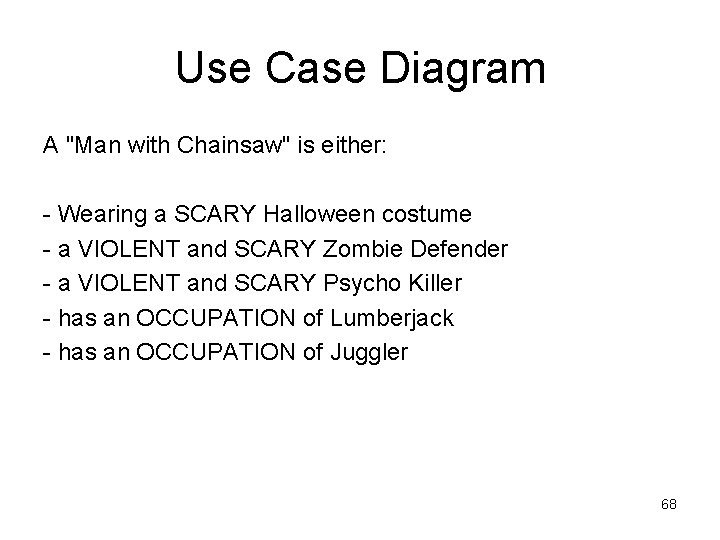 Use Case Diagram

A "Man with Chainsaw" is either:

- Wearing a SCARY Halloween costume
- a VIOLENT and SCARY Zombie Defender
- a VIOLENT and SCARY Psycho Killer
- has an OCCUPATION of Lumberjack
- has an OCCUPATION of Juggler

68